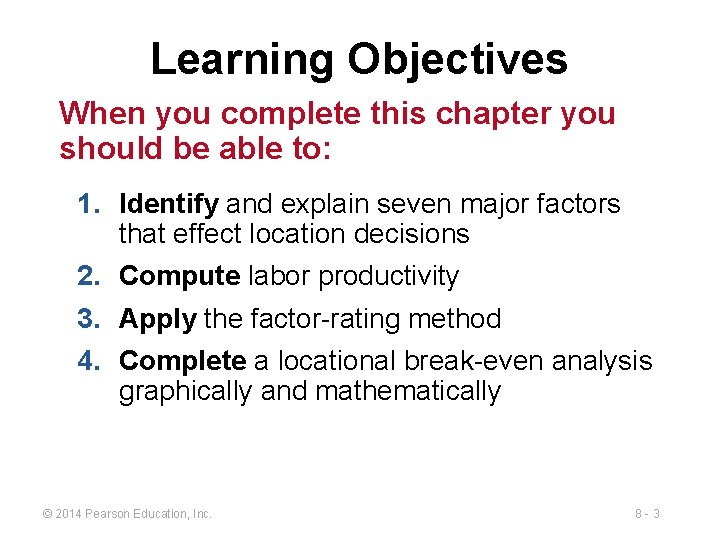 Learning Objectives

When you complete this chapter you should be able to:

1. Identify and explain seven major factors that effect location decisions
2. Compute labor productivity
3. Apply the factor-rating method
4. Complete a locational break-even analysis graphically and mathematically

© 2014 Pearson Education, Inc.

8 - 3